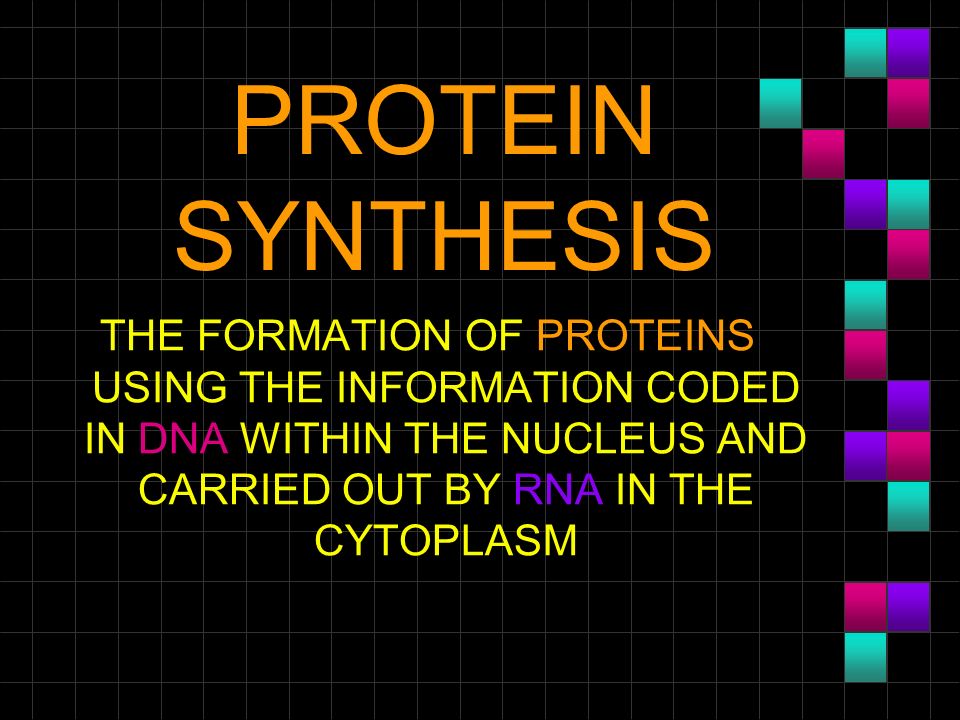 PROTEIN SYNTHESIS

THE FORMATION OF PROTEINS USING THE INFORMATION CODED IN DNA WITHIN THE NUCLEUS AND CARRIED OUT BY RNA IN THE CYTOPLASM